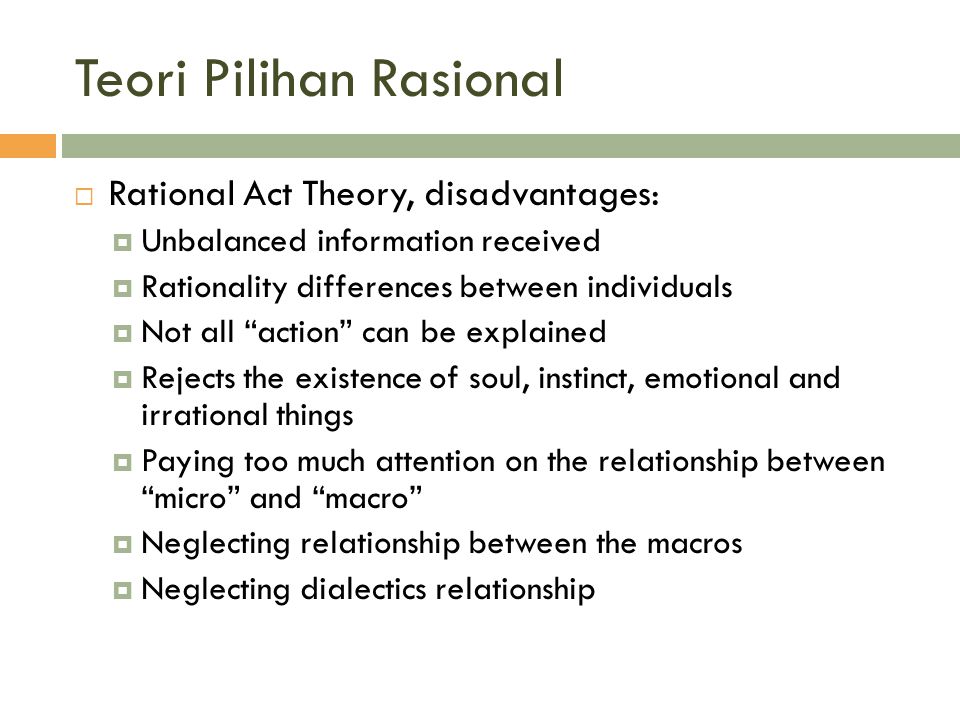 Teori Pilihan Rasional

Rational Act Theory, disadvantages:

Unbalanced information received

Rationality differences between individuals

Not all “action” can be explained

Rejects the existence of soul, instinct, emotional and irrational things

Paying too much attention on the relationship between “micro” and “macro”

Neglecting relationship between the macros

Neglecting dialectics relationship